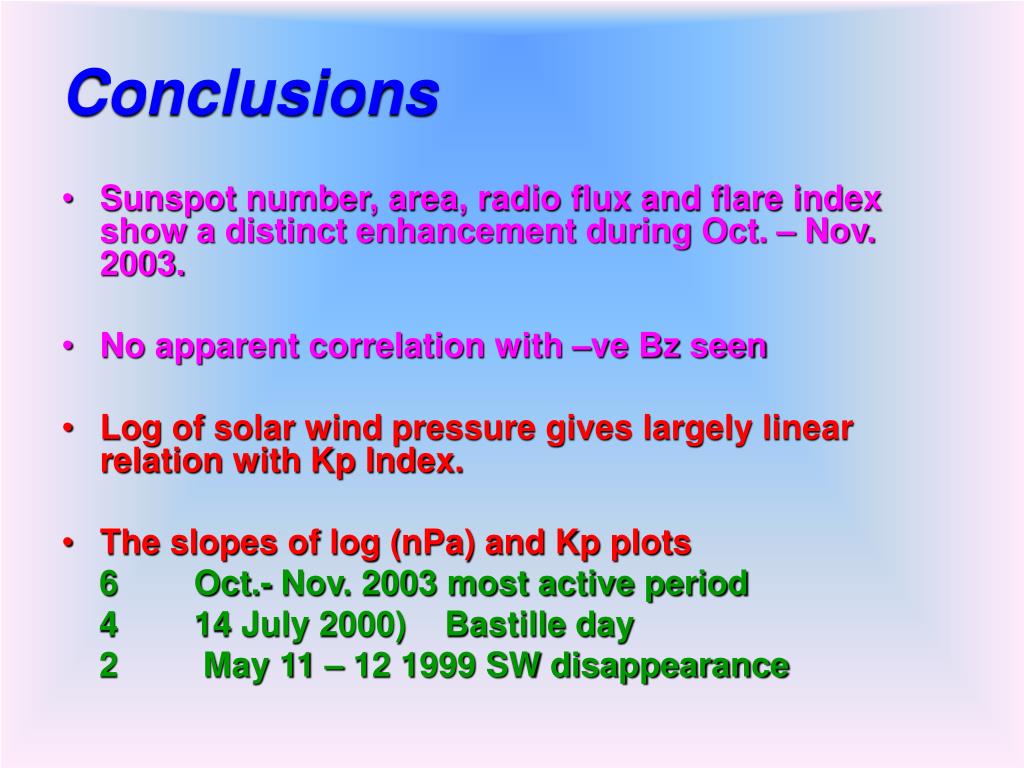 Conclusions

• Sunspot number, area, radio flux and flare index show a distinct enhancement during Oct. – Nov. 2003.

• No apparent correlation with –ve Bz seen

• Log of solar wind pressure gives largely linear relation with Kp Index.

• The slopes of log (nPa) and Kp plots
6 Oct.- Nov. 2003 most active period
4 14 July 2000) Bastille day
2 May 11 – 12 1999 SW disappearance